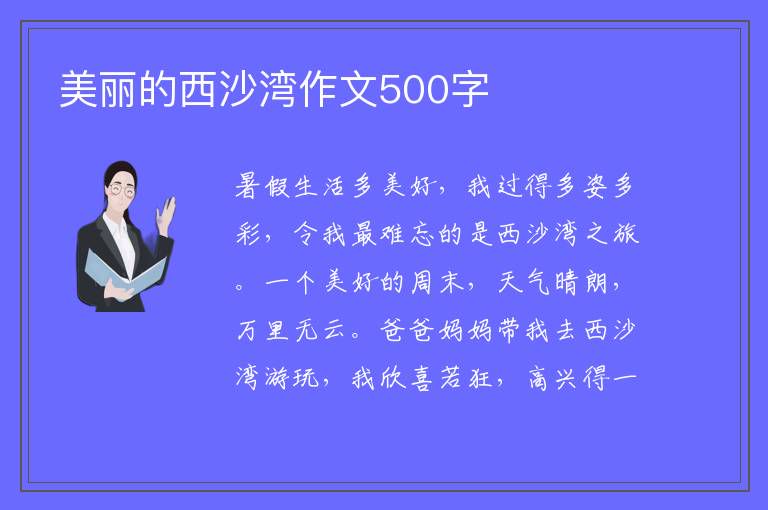 美丽的西沙湾作文500字

暑假生活多美好，我过得多姿多彩，令我最难忘的是西沙湾之旅。一个美好的周末，天气晴朗，万里无云。爸爸妈妈带我去西沙湾游玩，我欣喜若狂，高兴得一